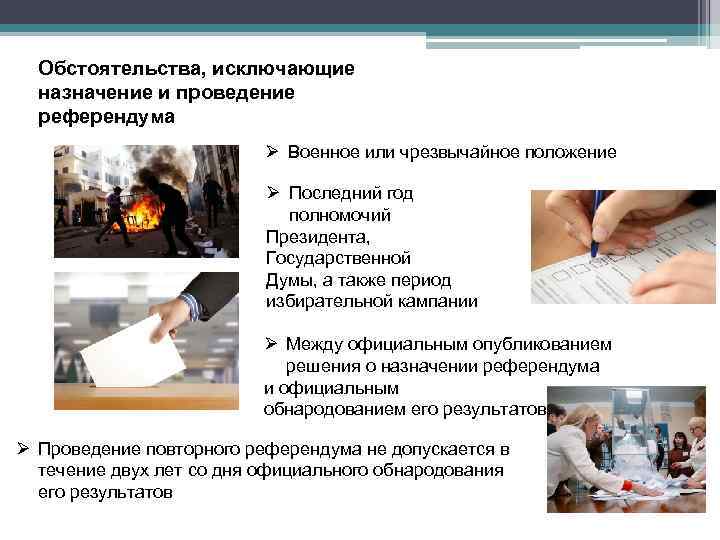 Обстоятельства, исключающие назначение и проведение референдума

➢ Военное или чрезвычайное положение

➢ Последний год полномочий Президента, Государственной Думы, а также период избирательной кампании

➢ Между официальным опубликованием решения о назначении референдума и официальным обнародованием его результатов

➢ Проведение повторного референдума не допускается в течение двух лет со дня официального обнародования его результатов